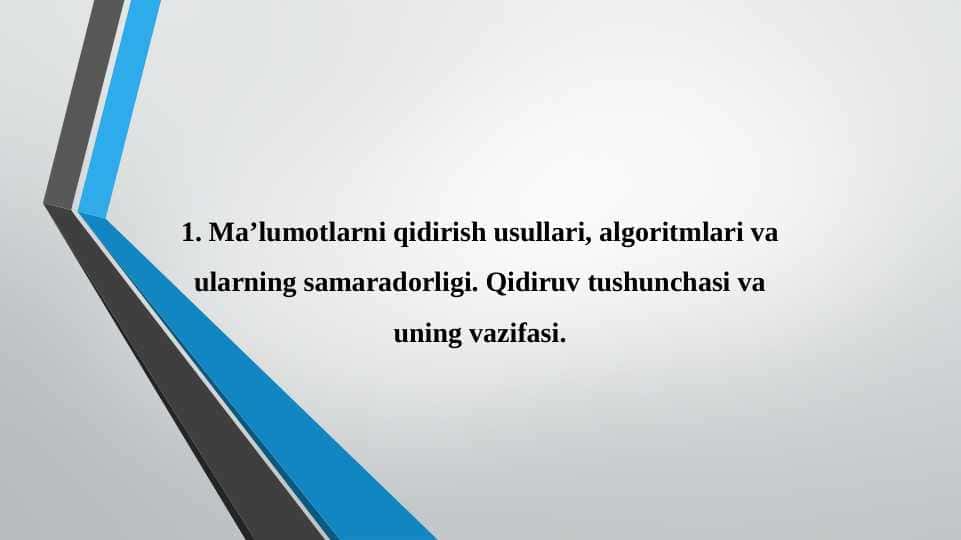 1. Ma’lumotlarni qidirish usullari, algoritmlari va ularning samaradorligi. Qidiruv tushunchasi va uning vazifasi.